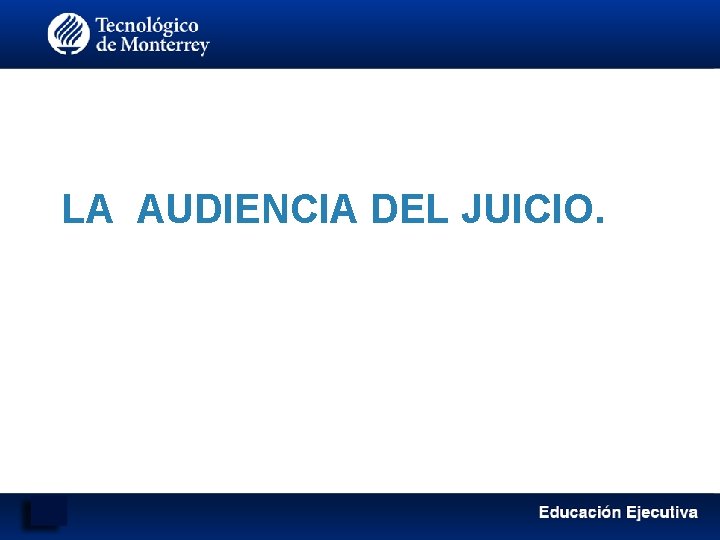 Tecnológico de Monterrey

LA AUDIENCIA DEL JUICIO.

Educación Ejecutiva